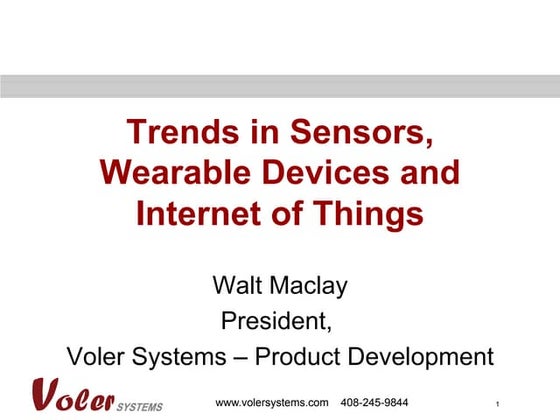 Trends in Sensors, Wearable Devices and Internet of Things

Walt Maclay
President,
Voler Systems – Product Development

Voler SYSTEMS

www.volersystems.com 408-245-9844

1